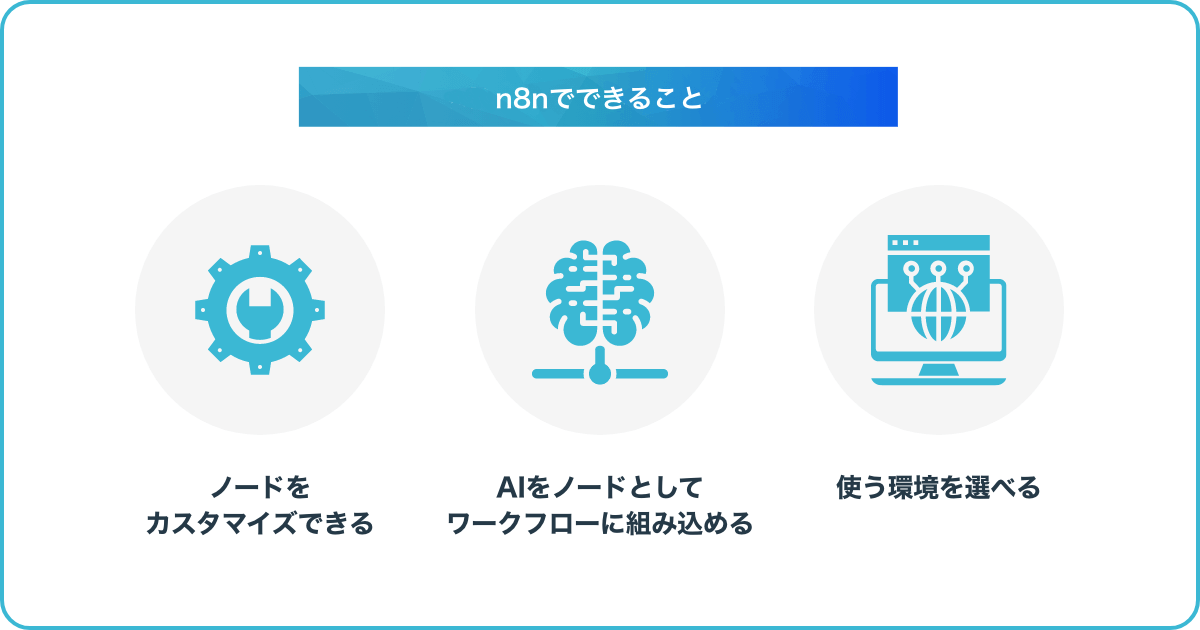 n8nでできること

ノードを
カスタマイズできる

AIをノードとして
ワークフローに組み込める

使う環境を選べる